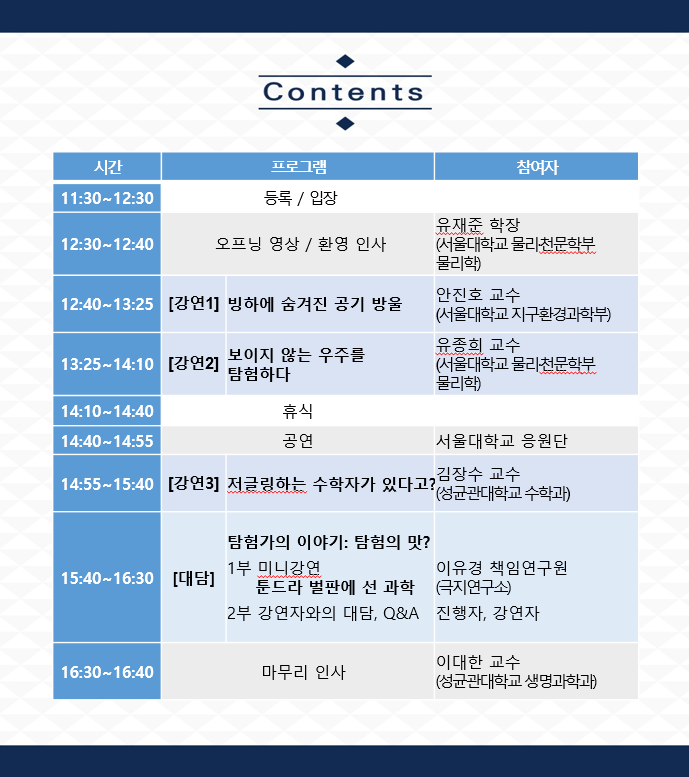 Contents

| 시간 | 프로그램 | | 참여자 |
|---|---|---|---|
| 11:30~12:30 | 등록 / 입장 | | |
| 12:30~12:40 | 오프닝 영상 / 환영 인사 | | 유재준 학장 (서울대학교 물리천문학부 물리학) |
| 12:40~13:25 | [강연1] | 빙하에 숨겨진 공기 방울 | 안진호 교수 (서울대학교 지구환경과학부) |
| 13:25~14:10 | [강연2] | 보이지 않는 우주를 탐험하다 | 유종희 교수 (서울대학교 물리천문학부 물리학) |
| 14:10~14:40 | 휴식 | | |
| 14:40~14:55 | 공연 | | 서울대학교 응원단 |
| 14:55~15:40 | [강연3] | 저글링하는 수학자가 있다고? | 김장수 교수 (성균관대학교 수학과) |
| 15:40~16:30 | [대담] | 탐험가의 이야기: 탐험의 맛? 1부 미니강연 툰드라 벌판에 선 과학 2부 강연자와의 대담, Q&A | 이유경 책임연구원 (극지연구소) 진행자, 강연자 |
| 16:30~16:40 | 마무리 인사 | | 이대한 교수 (성균관대학교 생명과학과) |